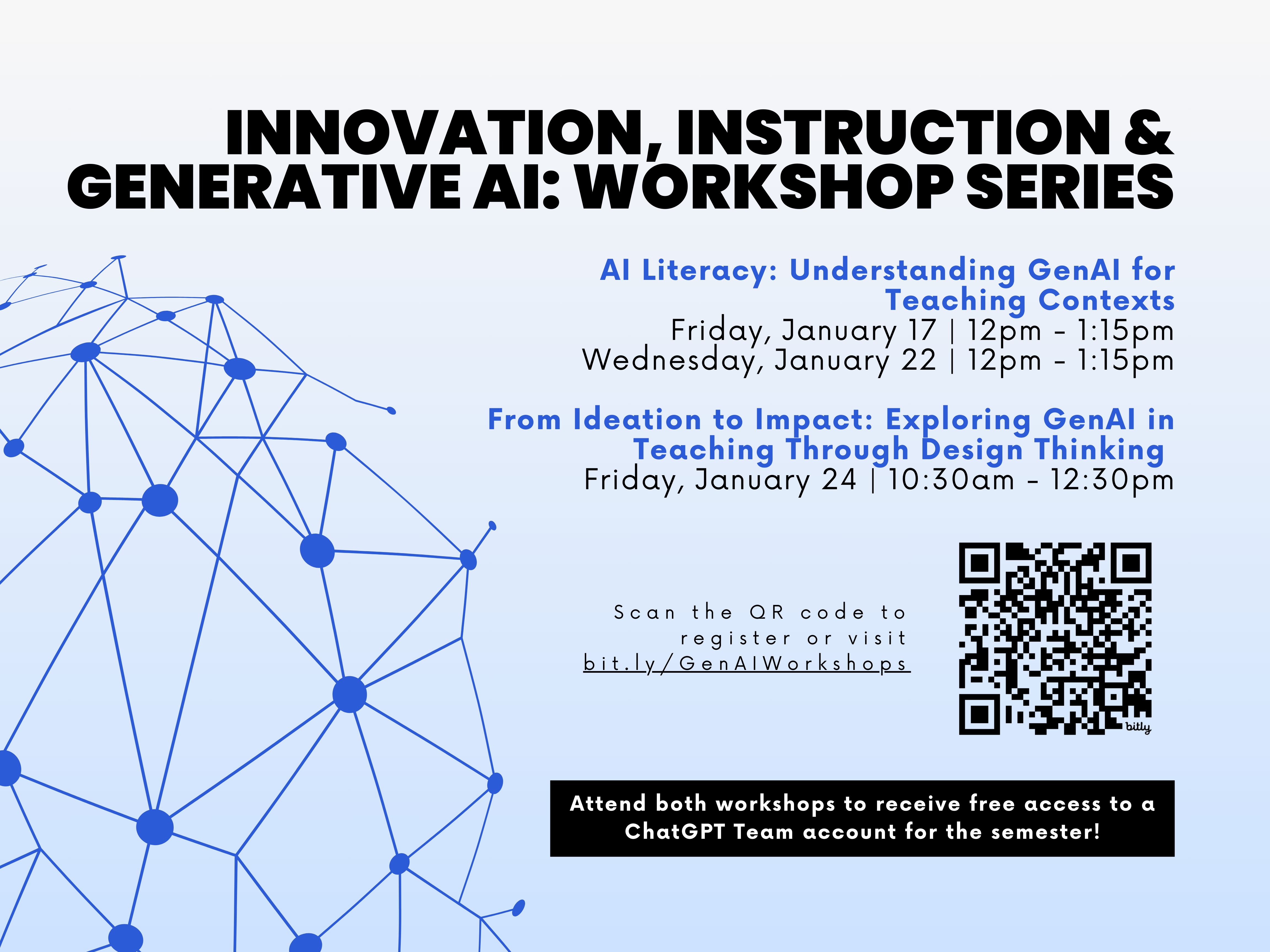 INNOVATION, INSTRUCTION & GENERATIVE AI: WORKSHOP SERIES

AI Literacy: Understanding GenAI for Teaching Contexts
Friday, January 17 | 12pm - 1:15pm
Wednesday, January 22 | 12pm - 1:15pm

From Ideation to Impact: Exploring GenAI in Teaching Through Design Thinking
Friday, January 24 | 10:30am - 12:30pm

Scan the QR code to register or visit bit.ly/GenAIWorkshops

bitly

Attend both workshops to receive free access to a ChatGPT Team account for the semester!